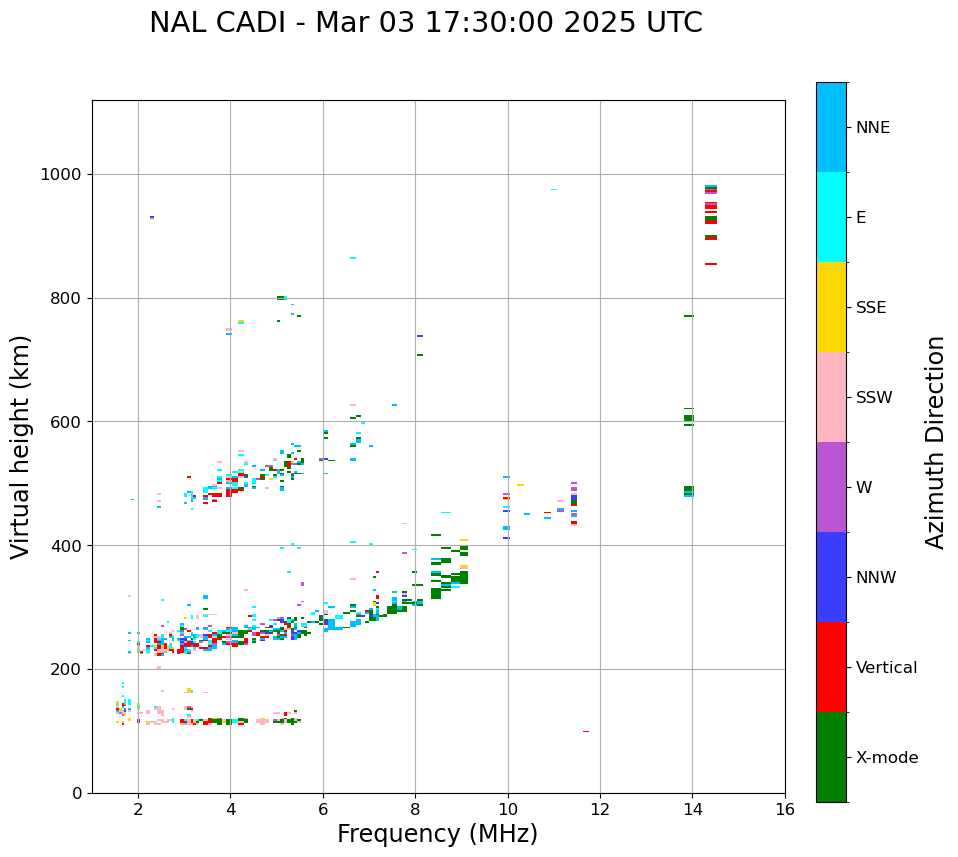 NAL CADI - Mar 03 17:30:00 2025 UTC

Virtual height (km)

1000
800
600
400
200
0

2 4 6 8 10 12 14 16

Frequency (MHz)

NNE
E
SSE
SSW
W
NNW
Vertical
X-mode

Azimuth Direction